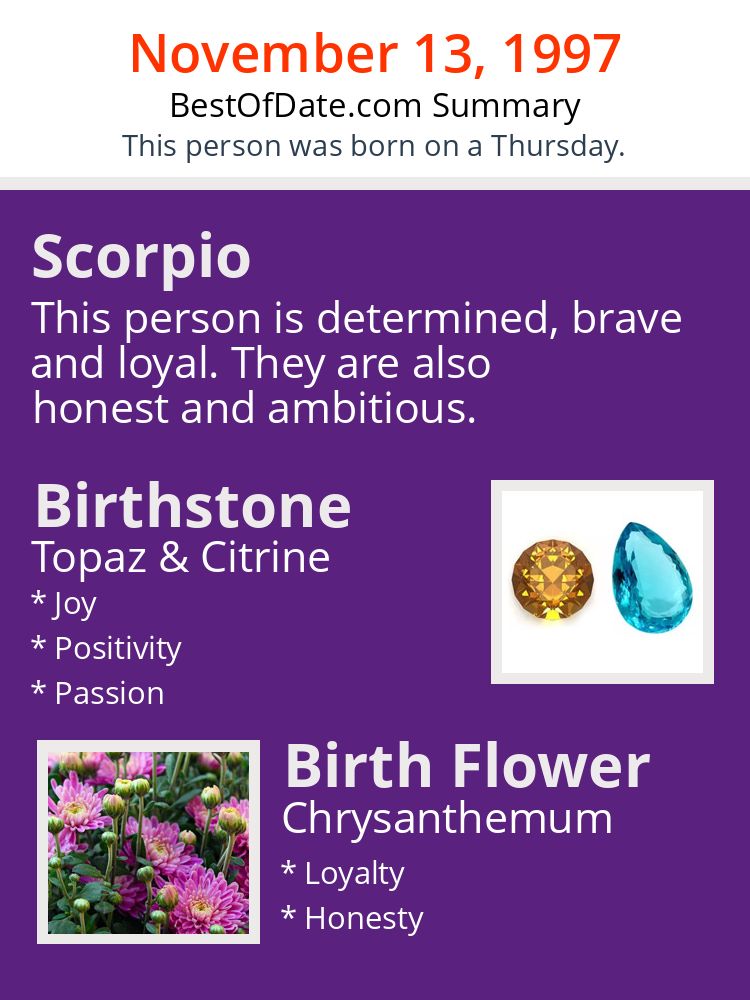 November 13, 1997
BestOfDate.com Summary
This person was born on a Thursday.

Scorpio
This person is determined, brave and loyal. They are also honest and ambitious.

Birthstone
Topaz & Citrine
* Joy
* Positivity
* Passion

Birth Flower
Chrysanthemum
* Loyalty
* Honesty